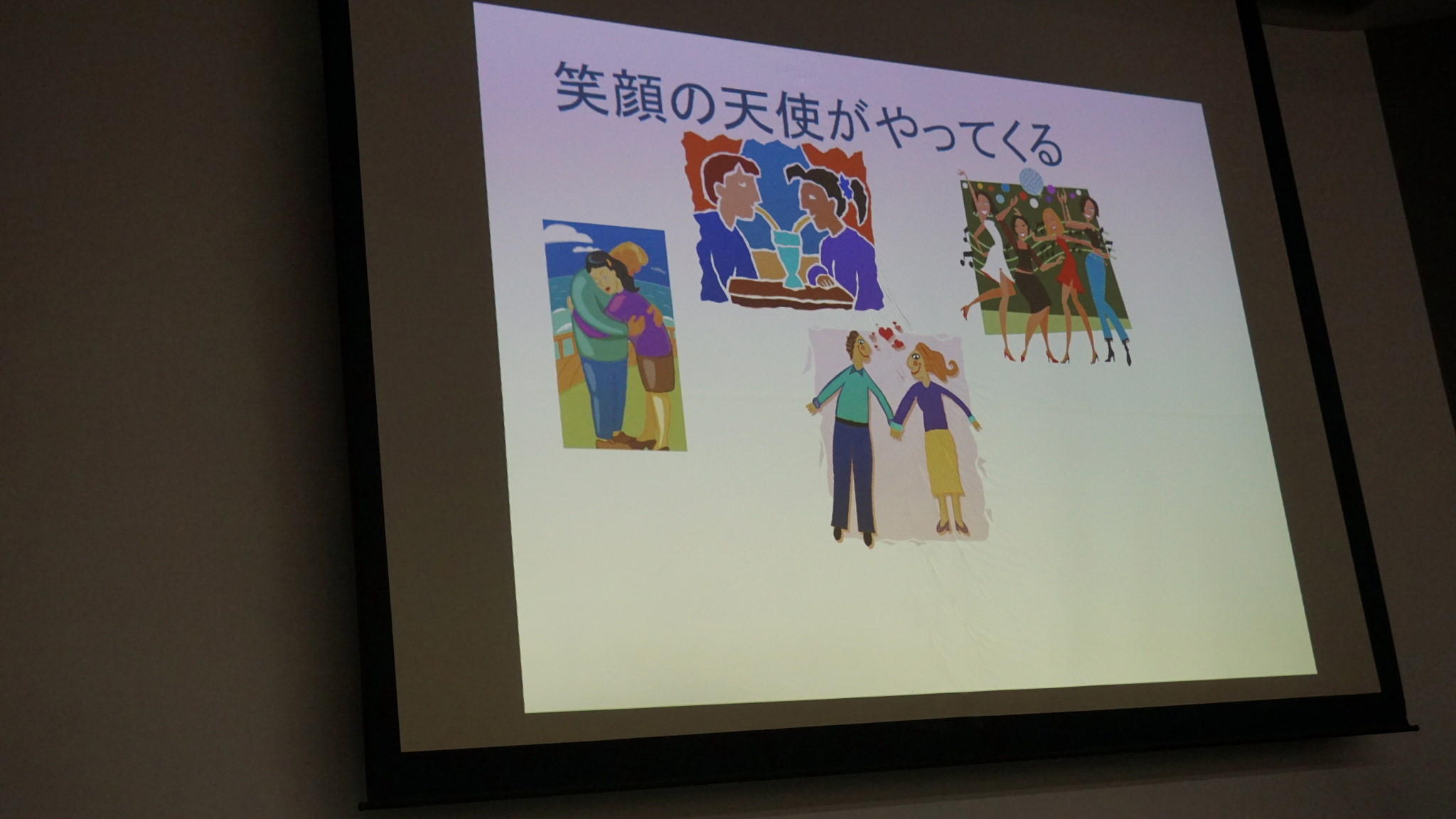 笑顔の天使がやってくる